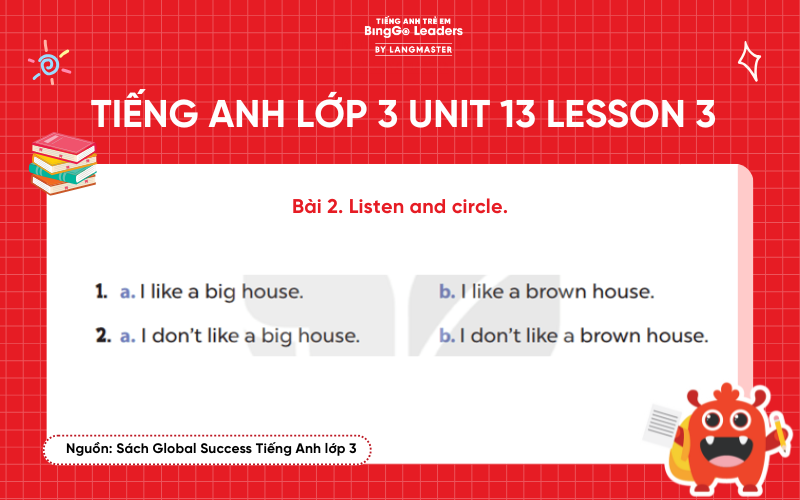 TIẾNG ANH TRẺ EM
BingGo Leaders
BY LANGMASTER

TIẾNG ANH LỚP 3 UNIT 13 LESSON 3

Bài 2. Listen and circle.

1. a. I like a big house. b. I like a brown house.

2. a. I don't like a big house. b. I don't like a brown house.

Nguồn: Sách Global Success Tiếng Anh lớp 3